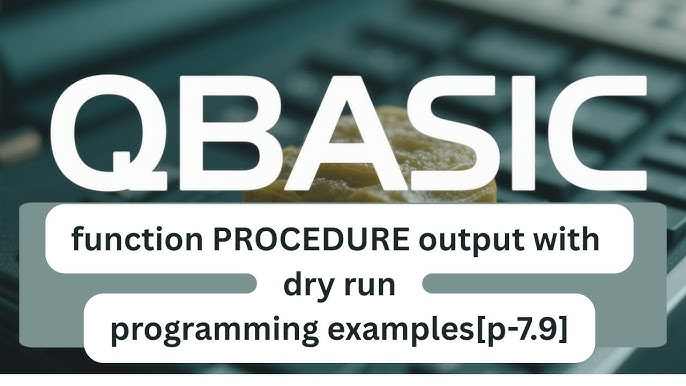 QBASIC

function PROCEDURE output with dry run programming examples[p-7.9]